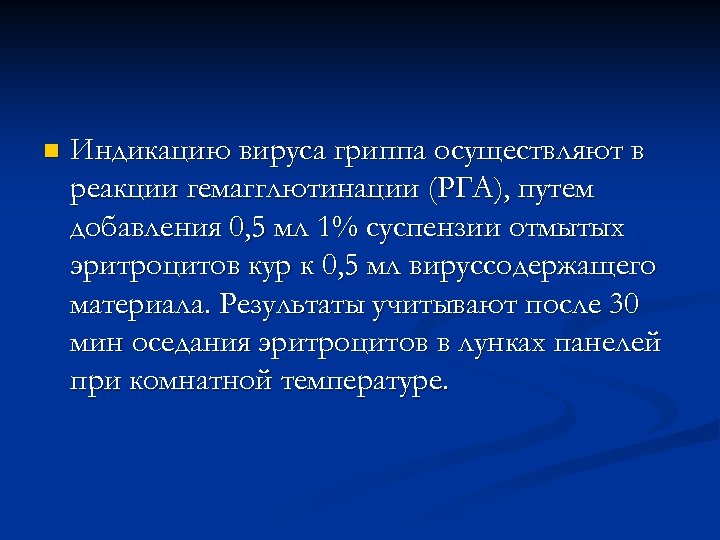 Индикацию вируса гриппа осуществляют в реакции гемагглютинации (РГА), путем добавления 0,5 мл 1% суспензии отмытых эритроцитов кур к 0,5 мл вируссодержащего материала. Результаты учитывают после 30 мин оседания эритроцитов в лунках панелей при комнатной температуре.